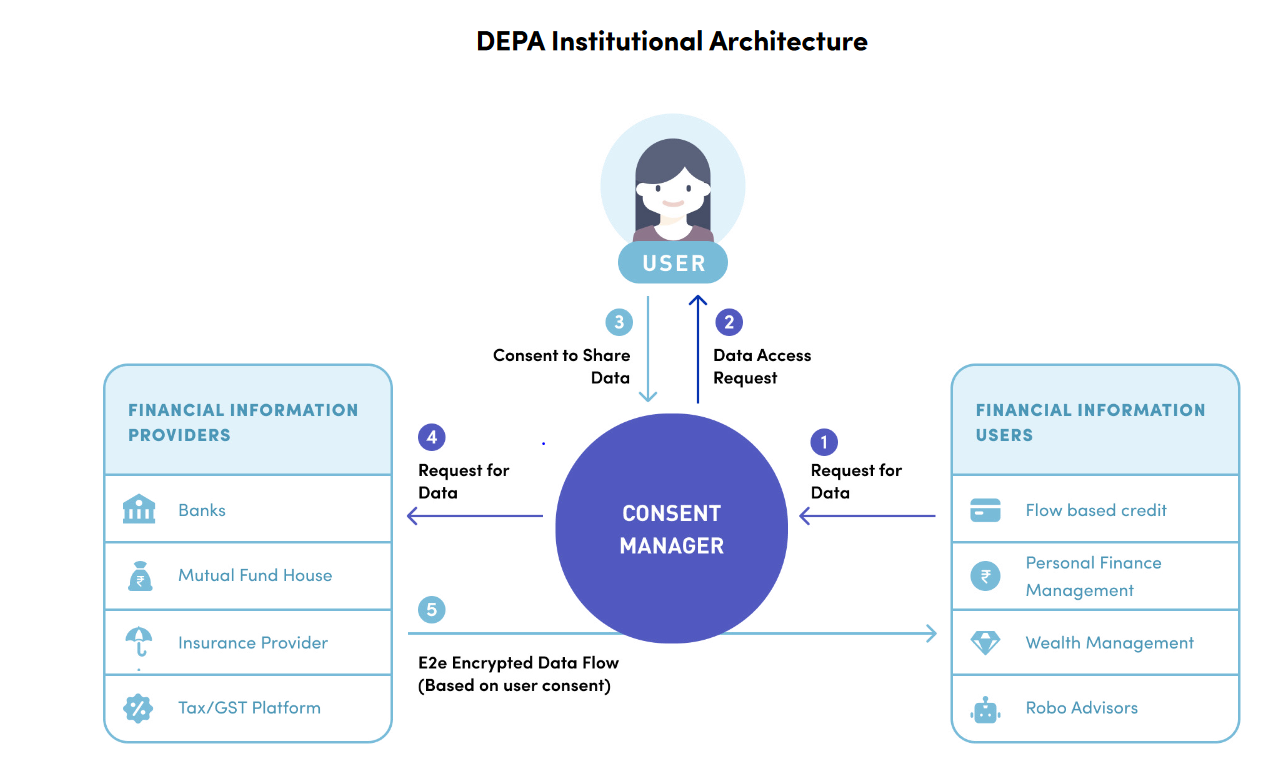 DEPA Institutional Architecture

USER

3
Consent to Share Data

2
Data Access Request

FINANCIAL INFORMATION PROVIDERS

Banks

Mutual Fund House

Insurance Provider

Tax/GST Platform

4
Request for Data

CONSENT MANAGER

1
Request for Data

5
E2e Encrypted Data Flow (Based on user consent)

FINANCIAL INFORMATION USERS

Flow based credit

Personal Finance Management

Wealth Management

Robo Advisors